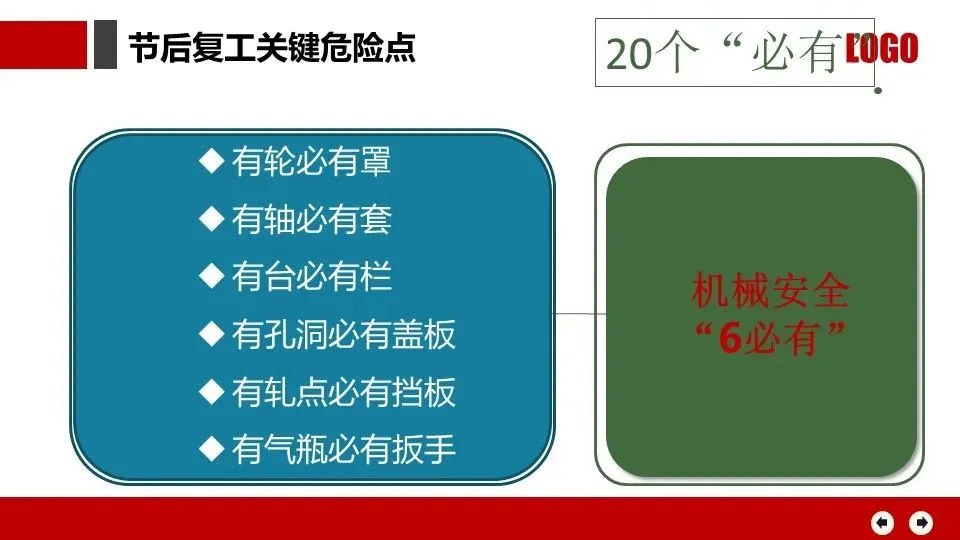 节后复工关键危险点

20个“必有”

LOGO

◆ 有轮必有罩
◆ 有轴必有套
◆ 有台必有栏
◆ 有孔洞必有盖板
◆ 有轧点必有挡板
◆ 有气瓶必有扳手

机械安全
“6必有”